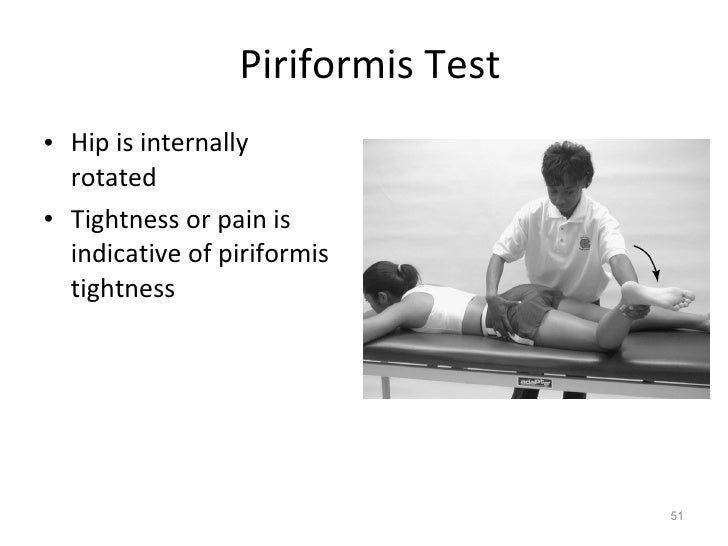 Piriformis Test

• Hip is internally rotated
• Tightness or pain is indicative of piriformis tightness

adapta

51